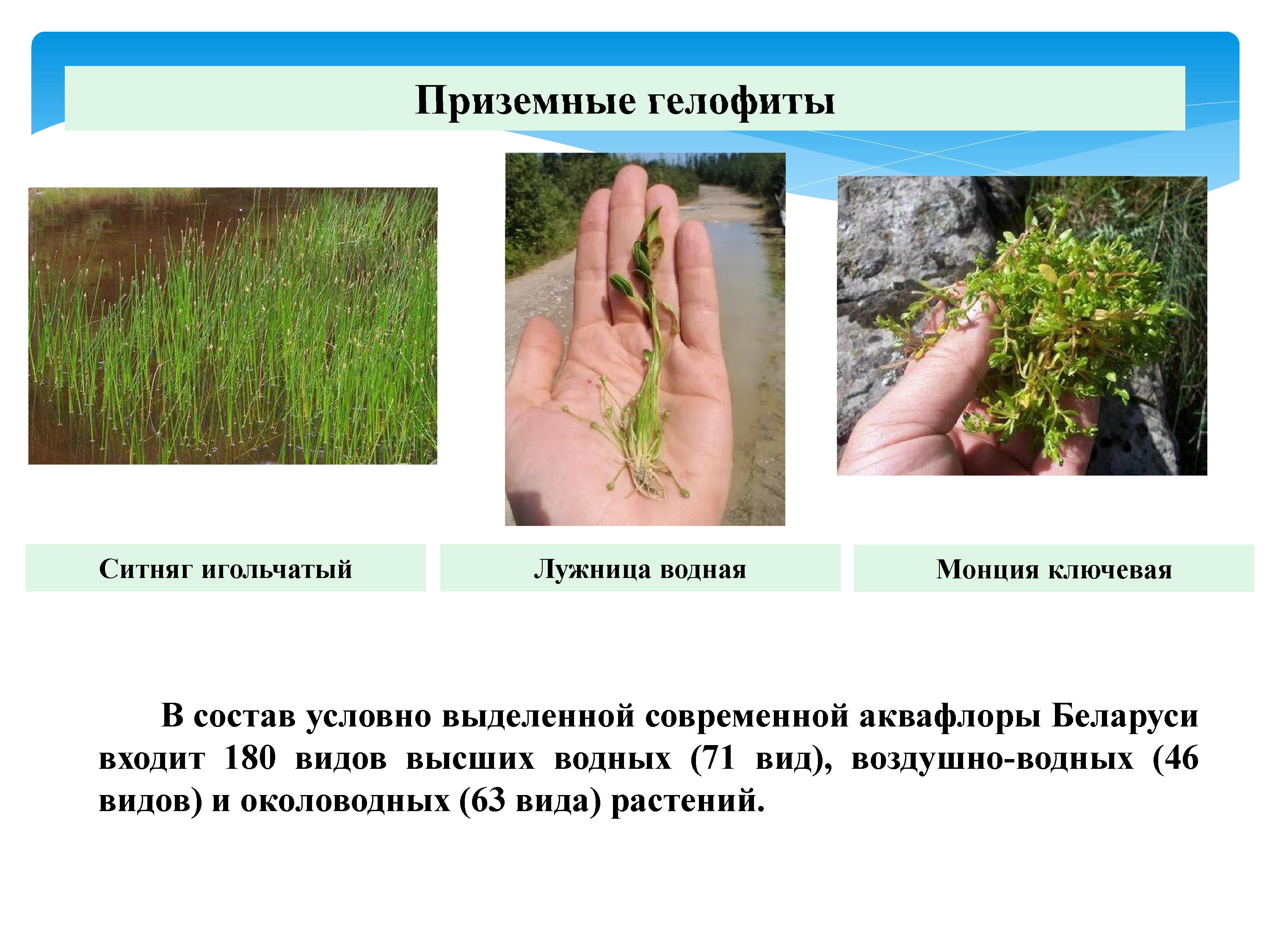 Приземные гелофиты

Ситняг игольчатый

Лужница водная

Монция ключевая

В состав условно выделенной современной аквафлоры Беларуси входит 180 видов высших водных (71 вид), воздушно-водных (46 видов) и околоводных (63 вида) растений.